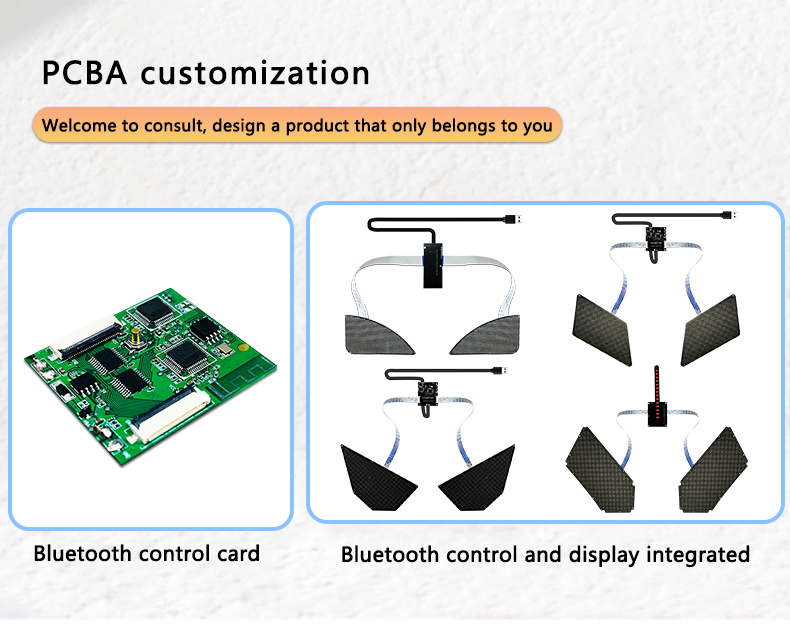 PCBA customization

Welcome to consult, design a product that only belongs to you

Bluetooth control card

Bluetooth control and display integrated